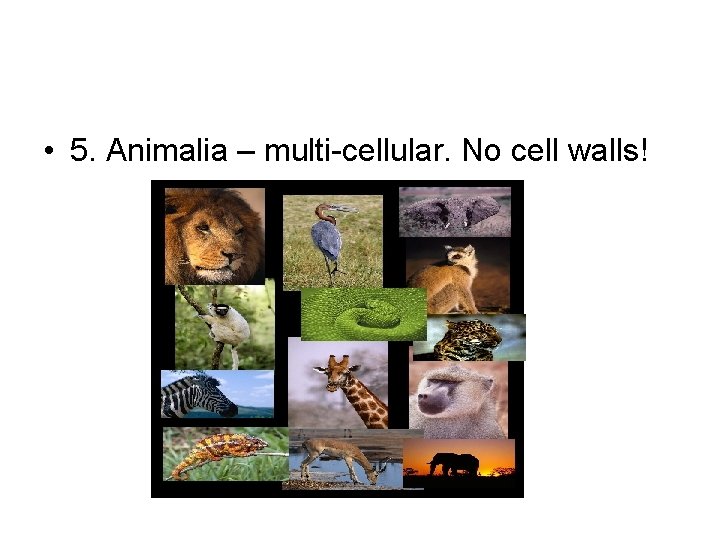 • 5. Animalia – multi-cellular. No cell walls!